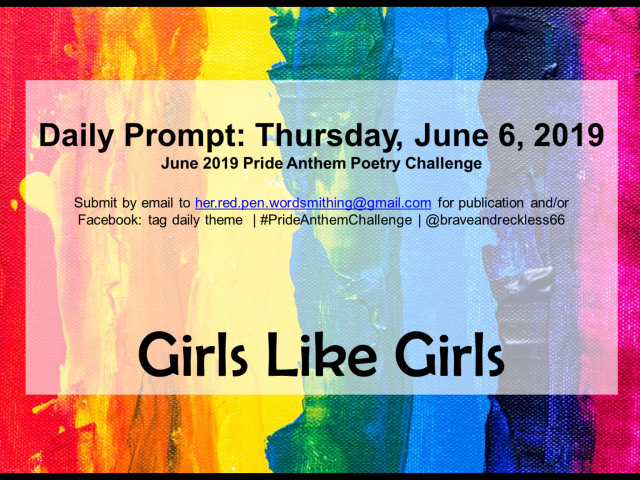 Daily Prompt: Thursday, June 6, 2019
June 2019 Pride Anthem Poetry Challenge

Submit by email to her.red.pen.wordsmithing@gmail.com for publication and/or Facebook: tag daily theme | #PrideAnthemChallenge | @braveandreckless66

Girls Like Girls